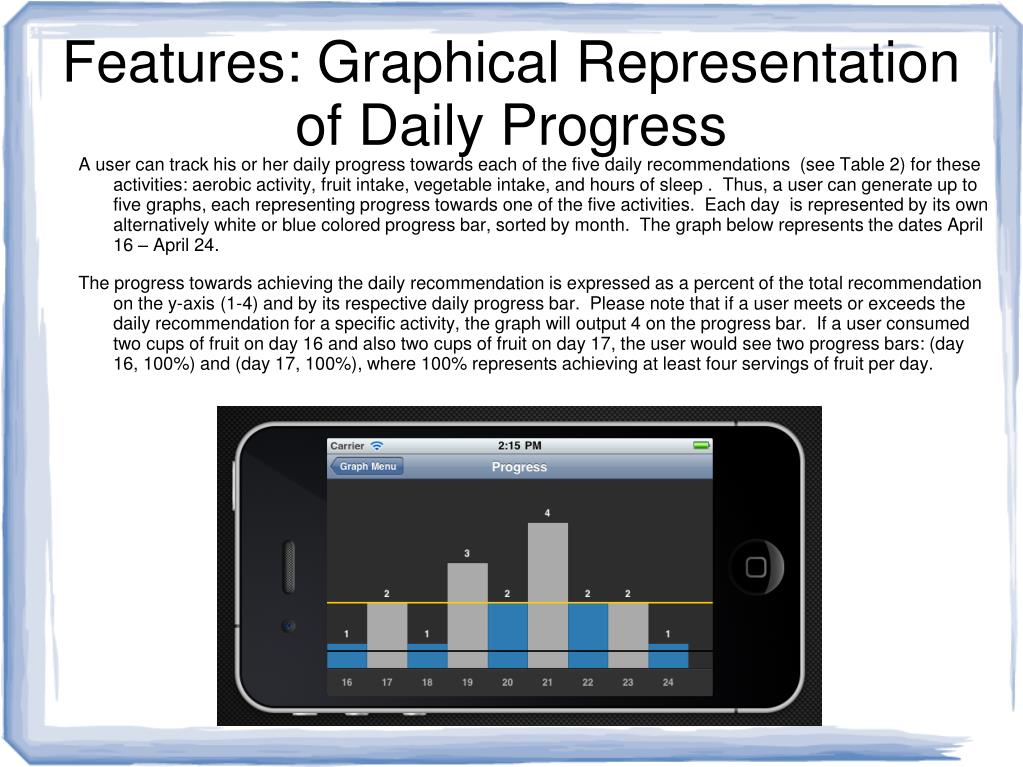 Features: Graphical Representation of Daily Progress

A user can track his or her daily progress towards each of the five daily recommendations (see Table 2) for these activities: aerobic activity, fruit intake, vegetable intake, and hours of sleep . Thus, a user can generate up to five graphs, each representing progress towards one of the five activities. Each day is represented by its own alternatively white or blue colored progress bar, sorted by month. The graph below represents the dates April 16 – April 24.

The progress towards achieving the daily recommendation is expressed as a percent of the total recommendation on the y-axis (1-4) and by its respective daily progress bar. Please note that if a user meets or exceeds the daily recommendation for a specific activity, the graph will output 4 on the progress bar. If a user consumed two cups of fruit on day 16 and also two cups of fruit on day 17, the user would see two progress bars: (day 16, 100%) and (day 17, 100%), where 100% represents achieving at least four servings of fruit per day.

Carrier 2:15 PM
Graph Menu Progress
1 2 1 3 2 4 2 2 1
16 17 18 19 20 21 22 23 24